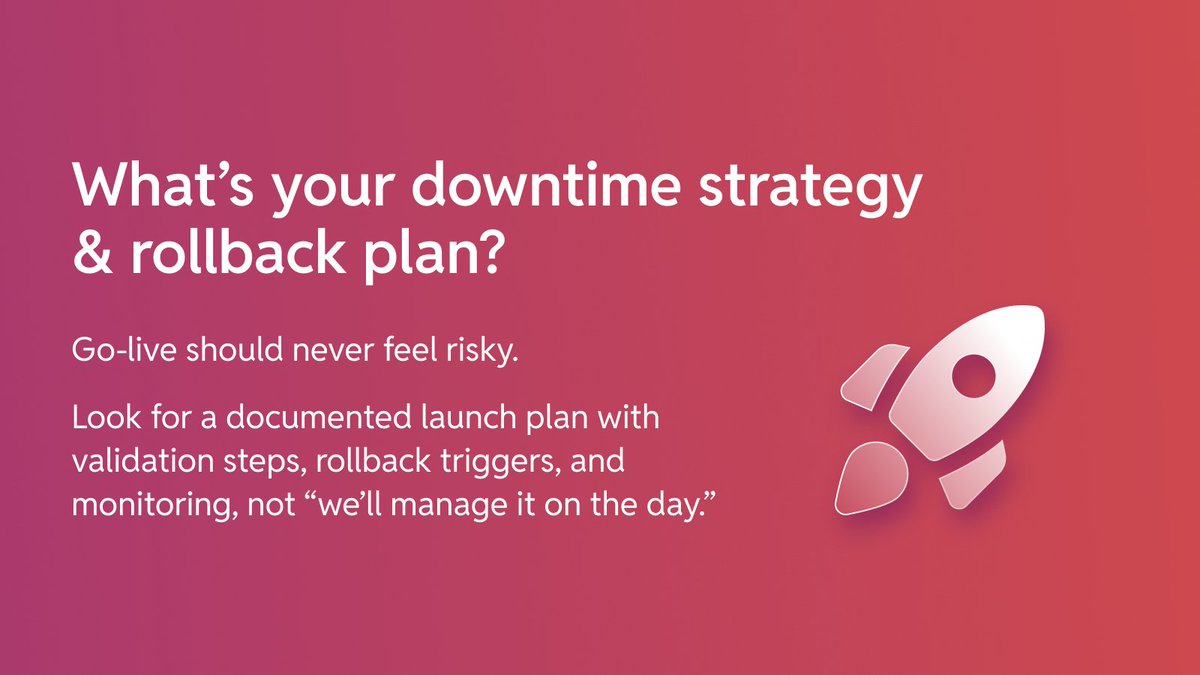 What’s your downtime strategy & rollback plan?

Go-live should never feel risky.

Look for a documented launch plan with validation steps, rollback triggers, and monitoring, not “we’ll manage it on the day.”